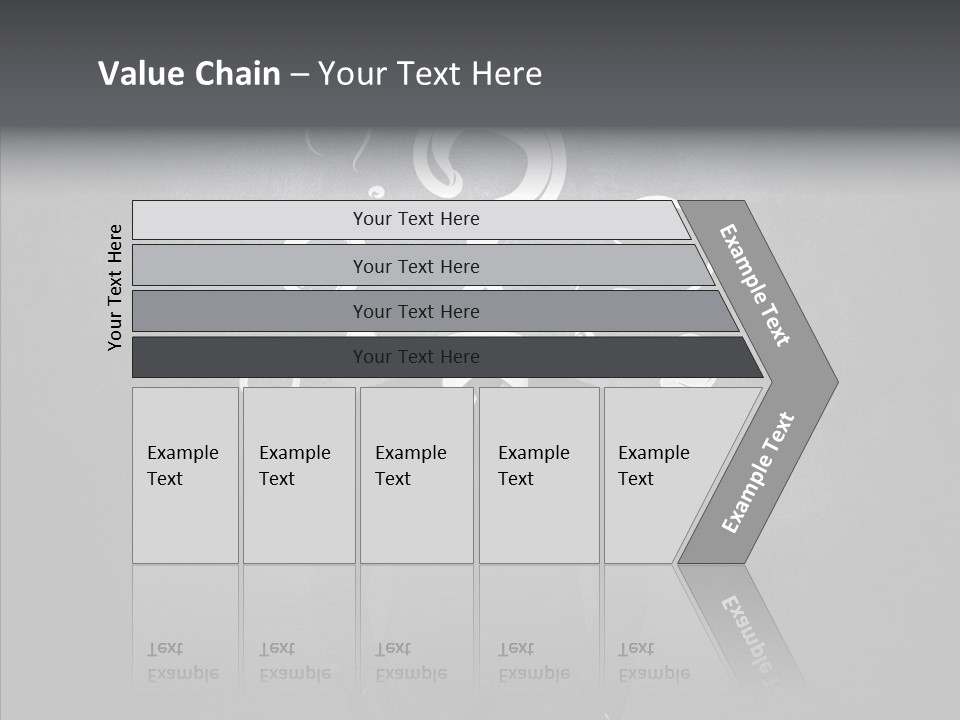 Value Chain – Your Text Here

Your Text Here

Your Text Here

Your Text Here

Your Text Here

Your Text Here

Example Text

Example Text

Example Text

Example Text

Example Text

Example Text

Example Text